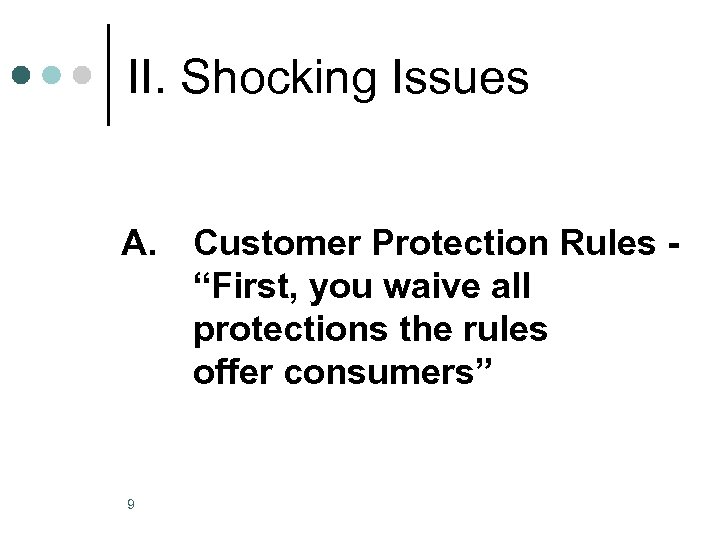 II. Shocking Issues

A. Customer Protection Rules - “First, you waive all protections the rules offer consumers”

9